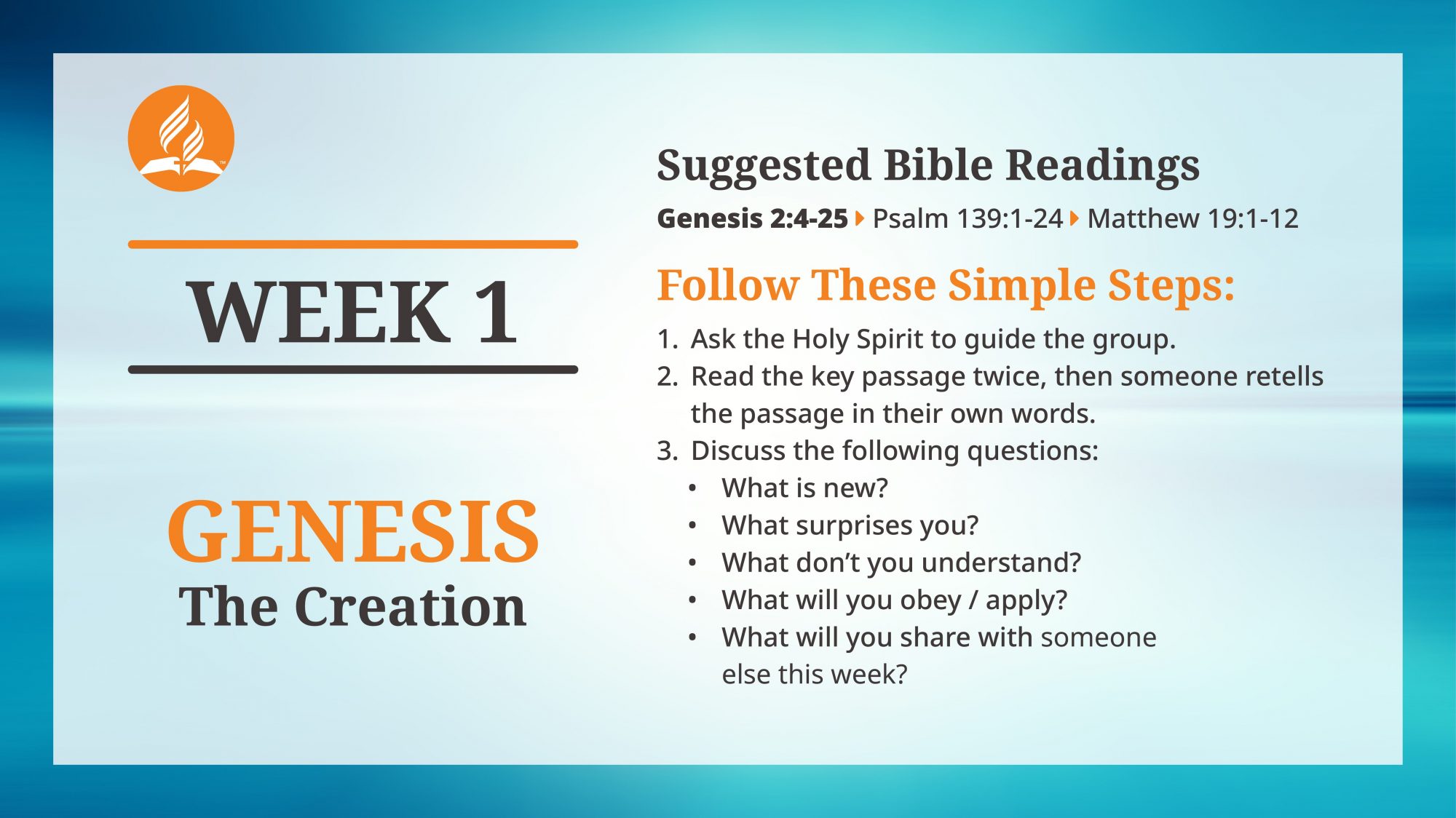 WEEK 1

GENESIS
The Creation

Suggested Bible Readings

Genesis 2:4-25 ▸ Psalm 139:1-24 ▸ Matthew 19:1-12

Follow These Simple Steps:

1. Ask the Holy Spirit to guide the group.
2. Read the key passage twice, then someone retells the passage in their own words.
3. Discuss the following questions:
 • What is new?
 • What surprises you?
 • What don't you understand?
 • What will you obey / apply?
 • What will you share with someone else this week?